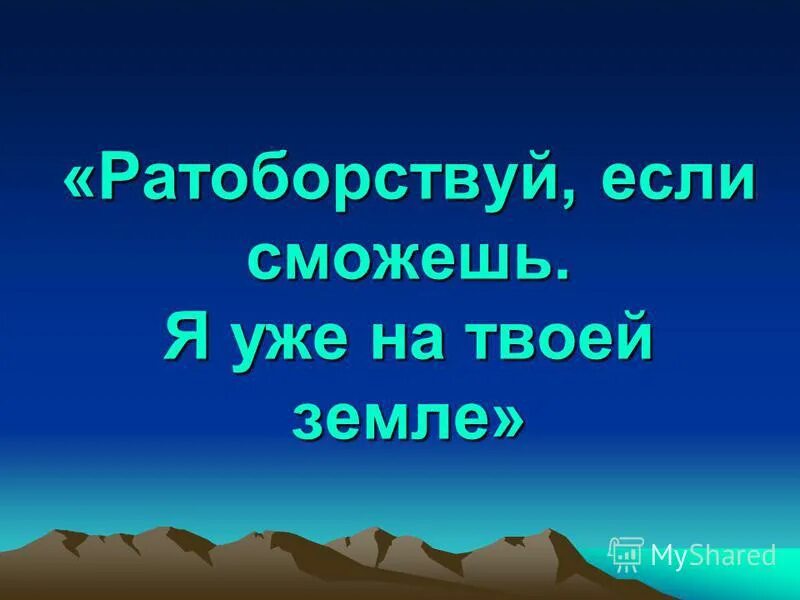 «Ратоборствуй, если сможешь.
Я уже на твоей земле»

MyShared